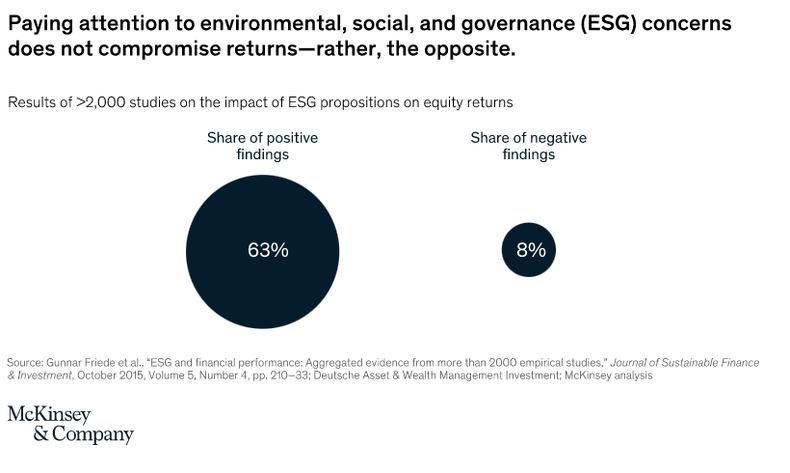 Paying attention to environmental, social, and governance (ESG) concerns does not compromise returns—rather, the opposite.

Results of >2,000 studies on the impact of ESG propositions on equity returns

Share of positive findings

63%

Share of negative findings

8%

Source: Gunnar Friede et al., "ESG and financial performance: Aggregated evidence from more than 2000 empirical studies," Journal of Sustainable Finance & Investment, October 2015, Volume 5, Number 4, pp. 210–33; Deutsche Asset & Wealth Management Investment; McKinsey analysis

McKinsey & Company